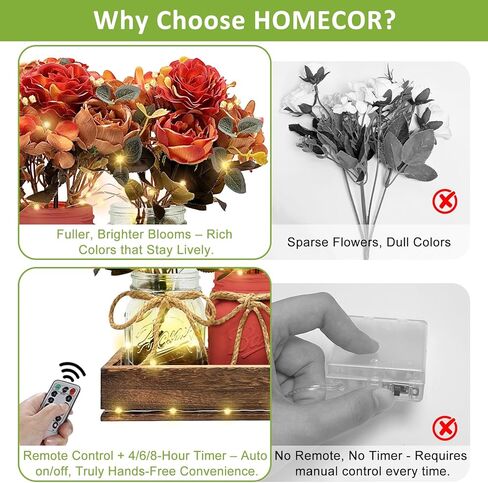 Why Choose HOMECOR?

Fuller, Brighter Blooms – Rich Colors that Stay Lively.

Sparse Flowers, Dull Colors

Remote Control + 4/6/8-Hour Timer – Auto on/off, Truly Hands-Free Convenience.

No Remote, No Timer - Requires manual control every time.